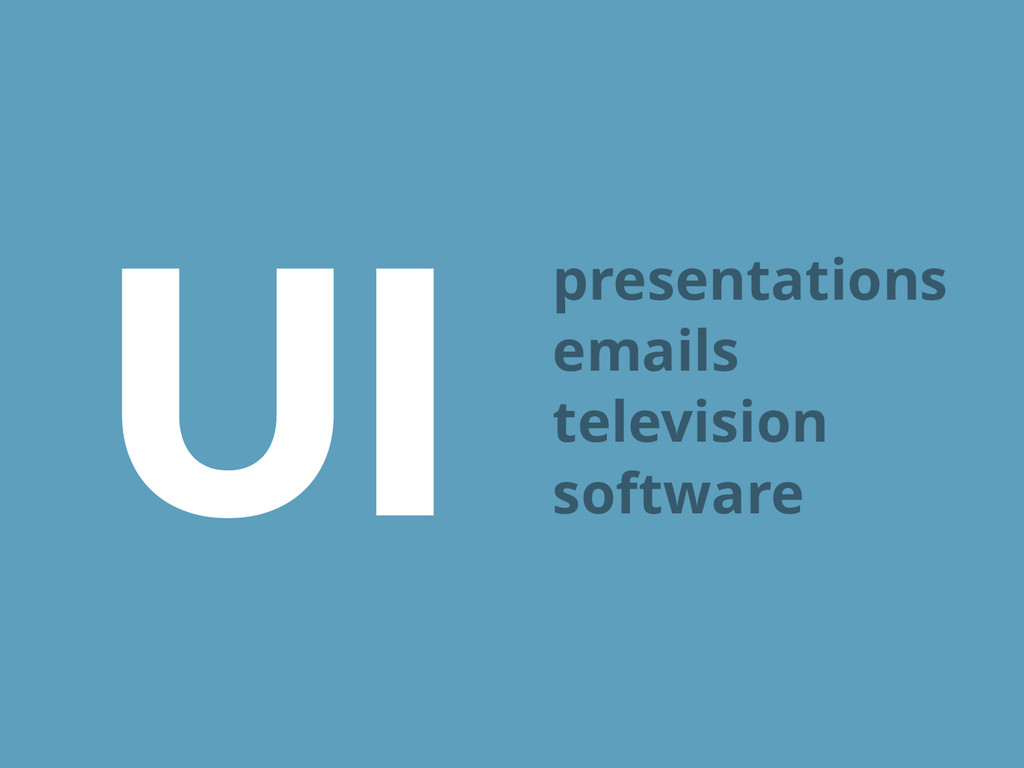 UI

presentations
emails
television
software